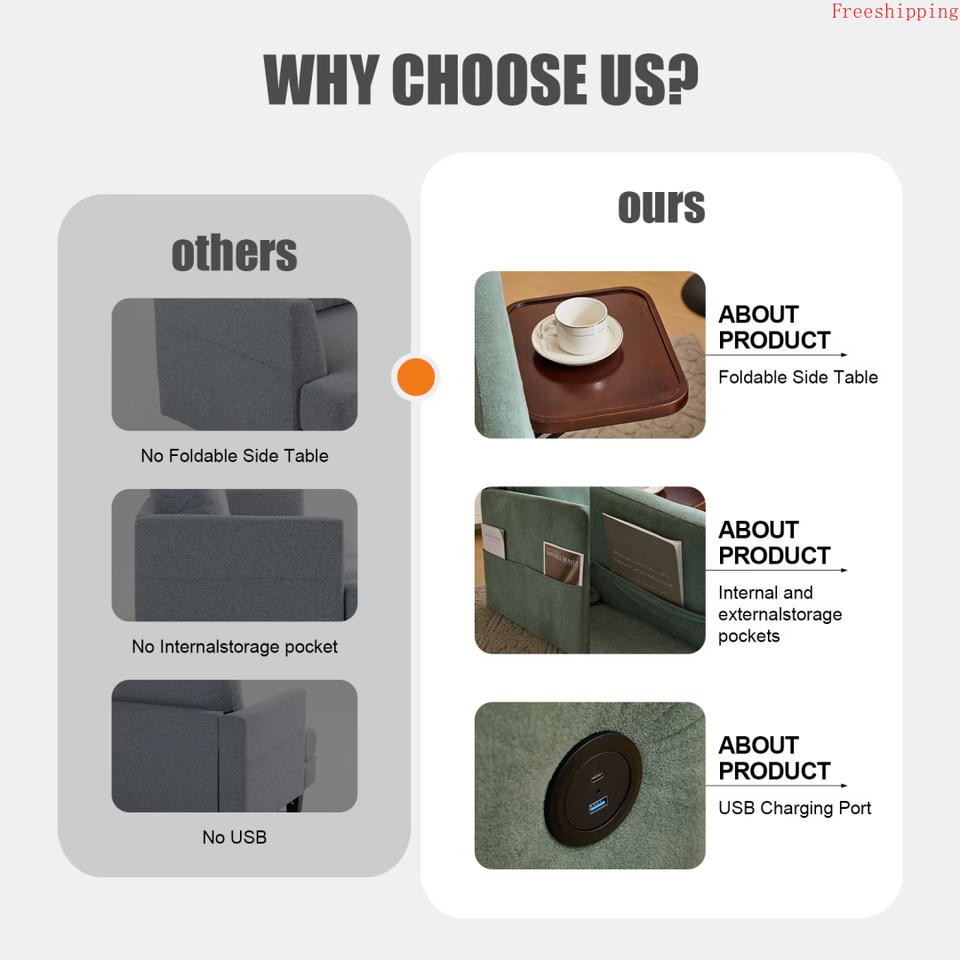 Freeshipping

WHY CHOOSE US?

others

No Foldable Side Table

No Internalstorage pocket

No USB

ours

ABOUT PRODUCT
Foldable Side Table

ABOUT PRODUCT
Internal and externalstorage pockets

ABOUT PRODUCT
USB Charging Port